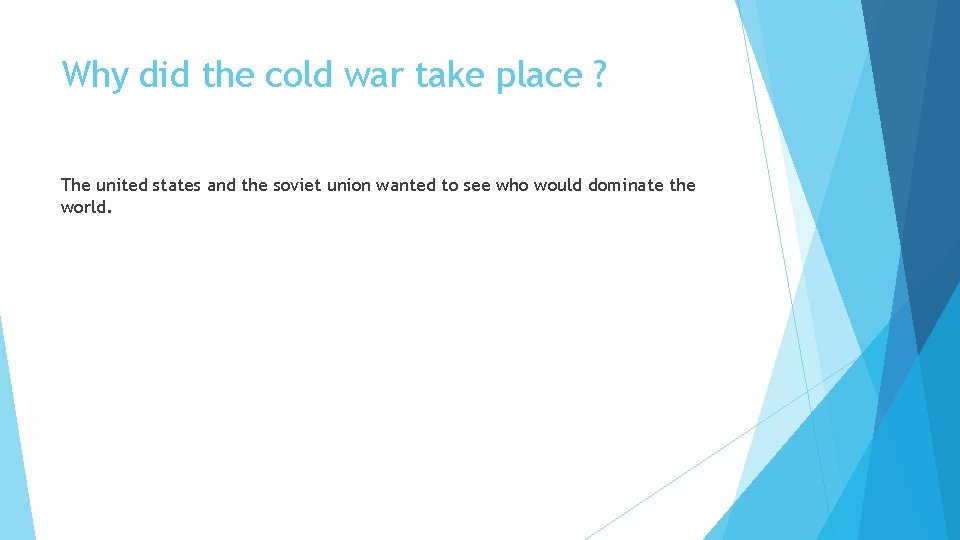 Why did the cold war take place ?

The united states and the soviet union wanted to see who would dominate the world.